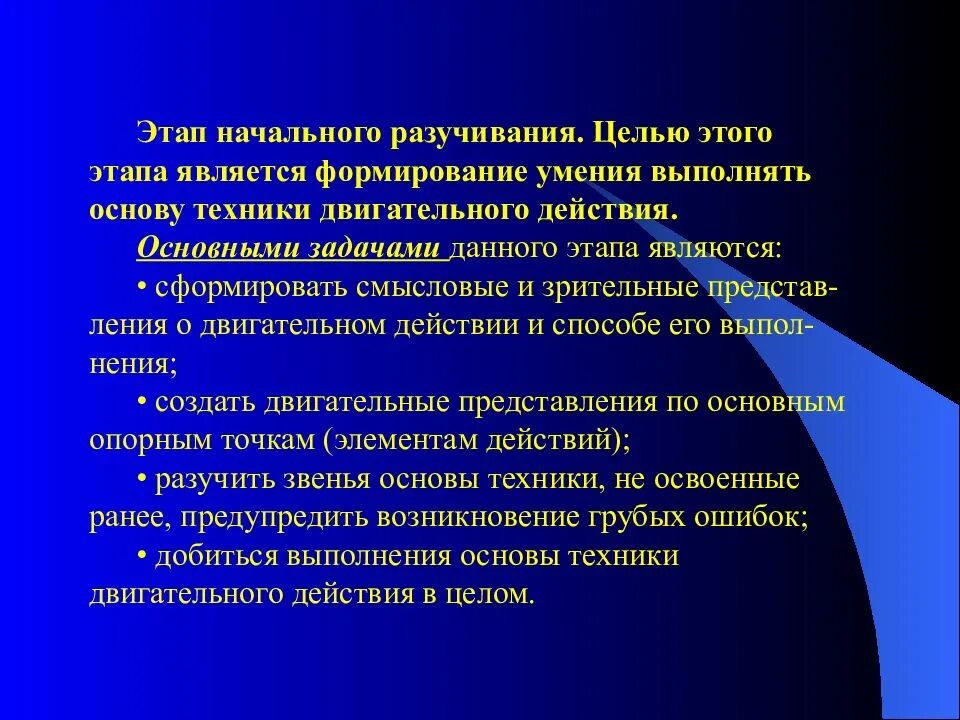 Этап начального разучивания. Целью этого этапа является формирование умения выполнять основу техники двигательного действия.

Основными задачами данного этапа являются:

• сформировать смысловые и зрительные представления о двигательном действии и способе его выполнения;

• создать двигательные представления по основным опорным точкам (элементам действий);

• разучить звенья основы техники, не освоенные ранее, предупредить возникновение грубых ошибок;

• добиться выполнения основы техники двигательного действия в целом.